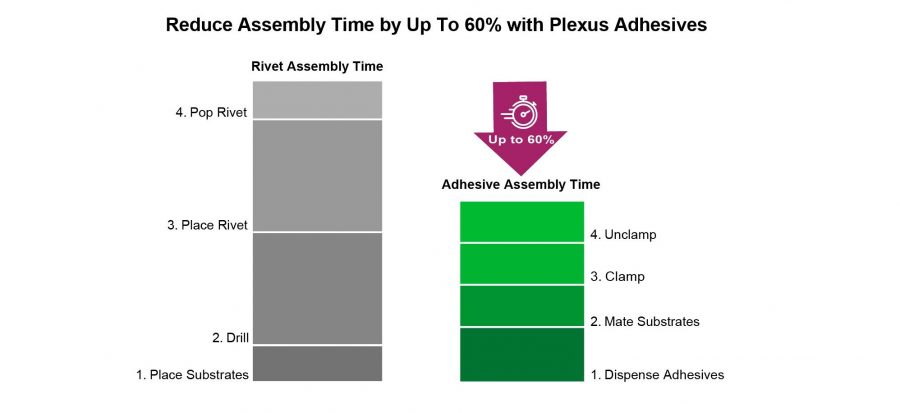 Reduce Assembly Time by Up To 60% with Plexus Adhesives

Rivet Assembly Time

4. Pop Rivet

3. Place Rivet

2. Drill

1. Place Substrates

Up to 60%

Adhesive Assembly Time

4. Unclamp

3. Clamp

2. Mate Substrates

1. Dispense Adhesives